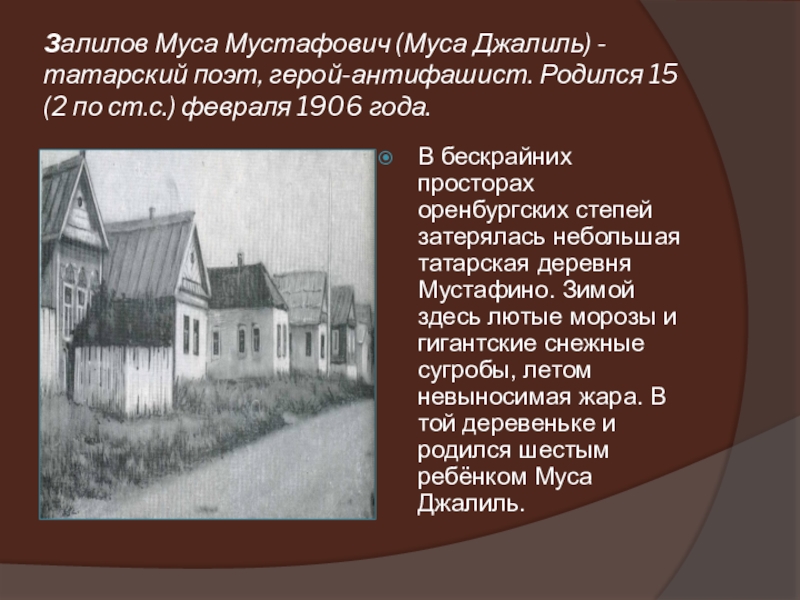 Залилов Муса Мустафович (Муса Джалиль) - татарский поэт, герой-антифашист. Родился 15 (2 по ст.с.) февраля 1906 года.

В бескрайних просторах оренбургских степей затерялась небольшая татарская деревня Мустафино. Зимой здесь лютые морозы и гигантские снежные сугробы, летом невыносимая жара. В той деревеньке и родился шестым ребёнком Муса Джалиль.